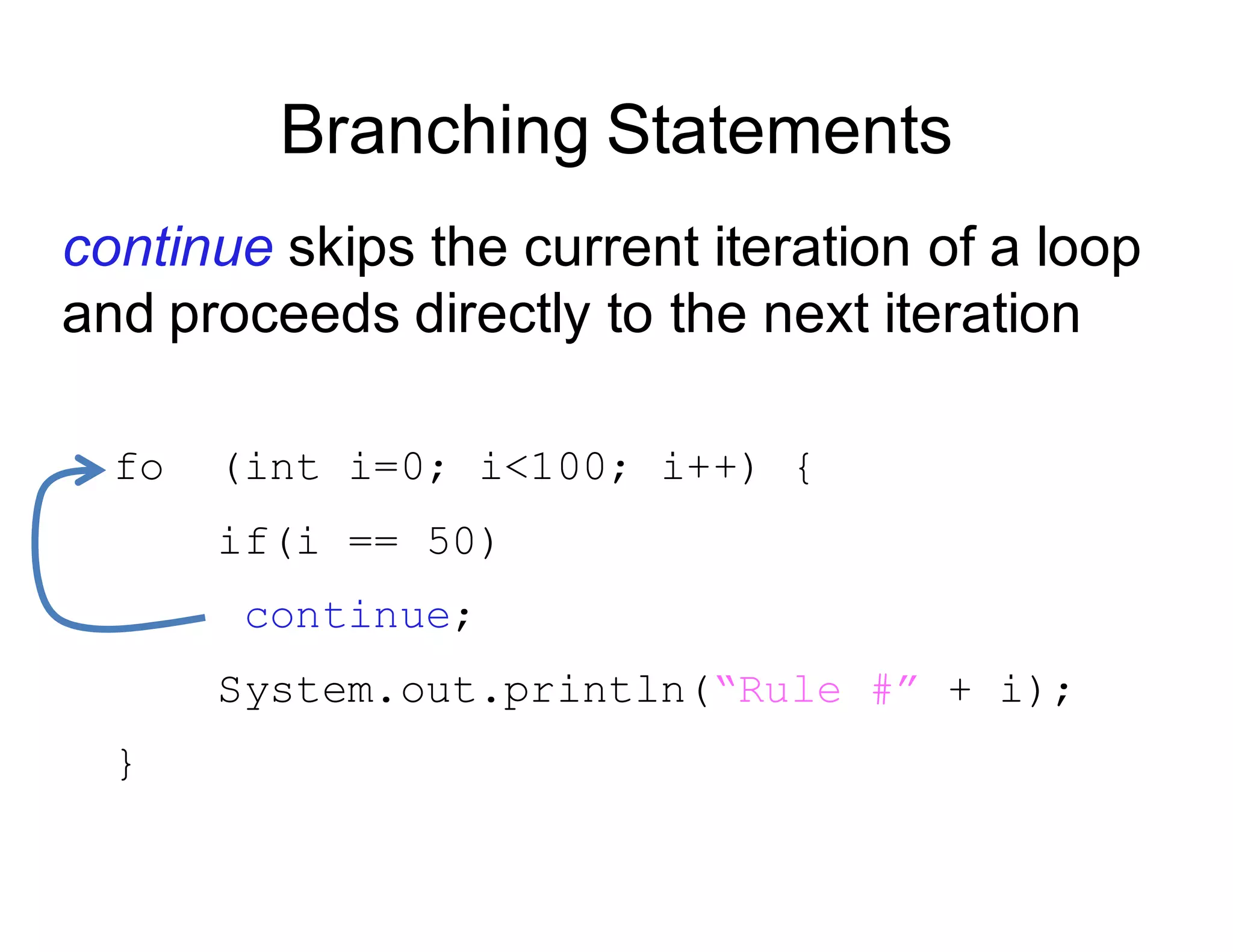 Branching Statements

continue skips the current iteration of a loop and proceeds directly to the next iteration

fo  (int i=0; i<100; i++) {

if(i == 50)

continue;

System.out.println(“Rule #” + i);

}